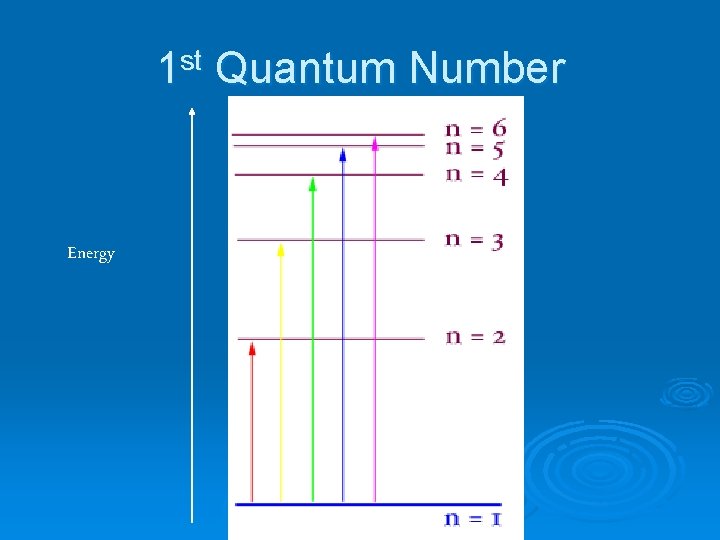 1st Quantum Number

Energy

n = 6
n = 5
n = 4
n = 3
n = 2
n = 1